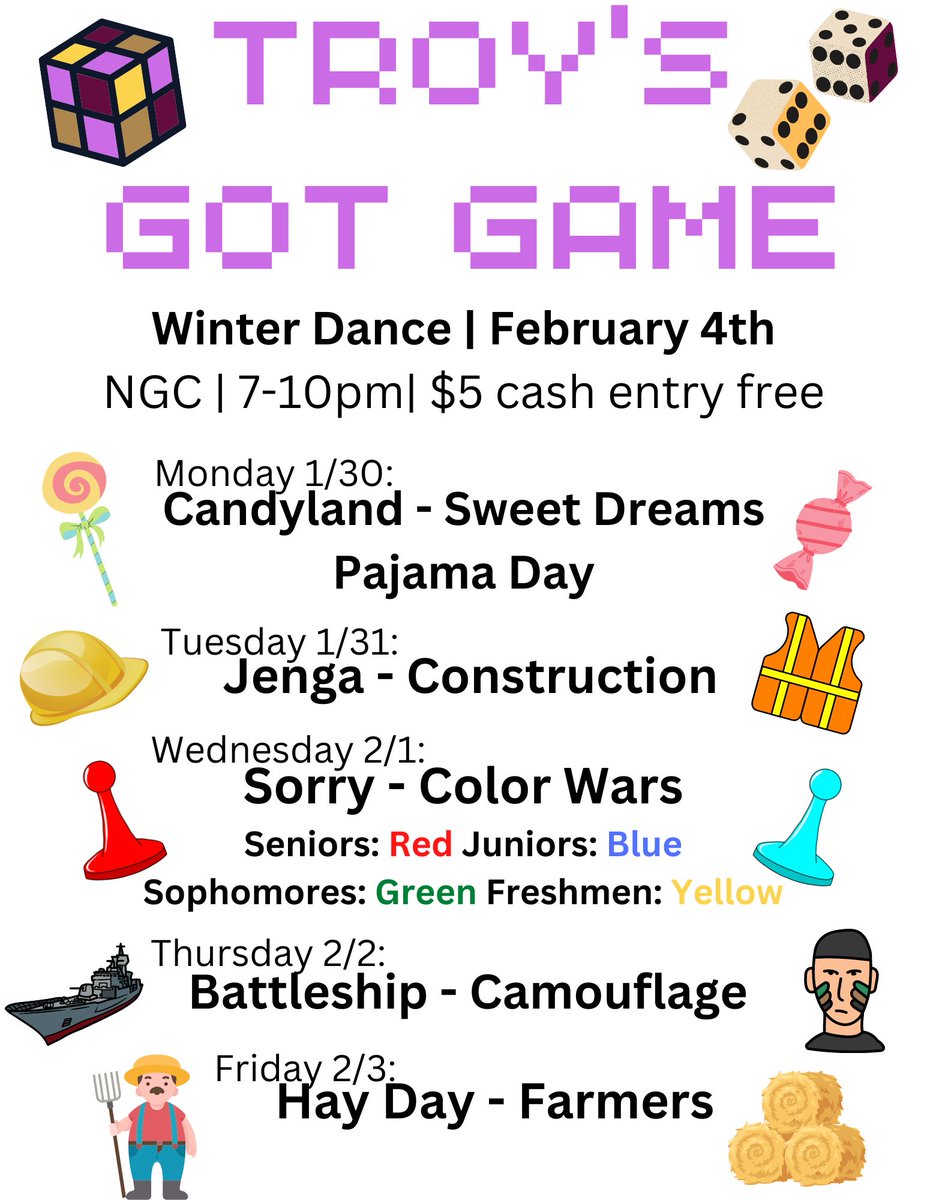 TROY'S GOT GAME

Winter Dance | February 4th
NGC | 7-10pm| $5 cash entry free

Monday 1/30:
Candyland - Sweet Dreams
Pajama Day

Tuesday 1/31:
Jenga - Construction

Wednesday 2/1:
Sorry - Color Wars
Seniors: Red Juniors: Blue
Sophomores: Green Freshmen: Yellow

Thursday 2/2:
Battleship - Camouflage

Friday 2/3:
Hay Day - Farmers